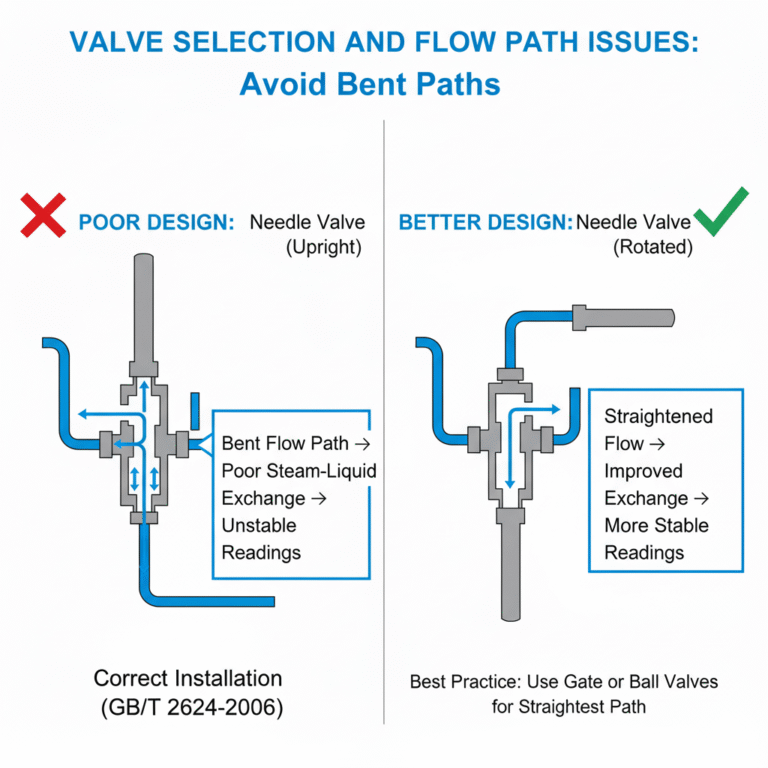 VALVE SELECTION AND FLOW PATH ISSUES:
Avoid Bent Paths

POOR DESIGN: Needle Valve (Upright)

Bent Flow Path → Poor Steam-Liquid Exchange → Unstable Readings

Correct Installation (GB/T 2624-2006)

BETTER DESIGN: Needle Valve (Rotated)

Straightened Flow → Improved Exchange → More Stable Readings

Best Practice: Use Gate or Ball Valves for Straightest Path